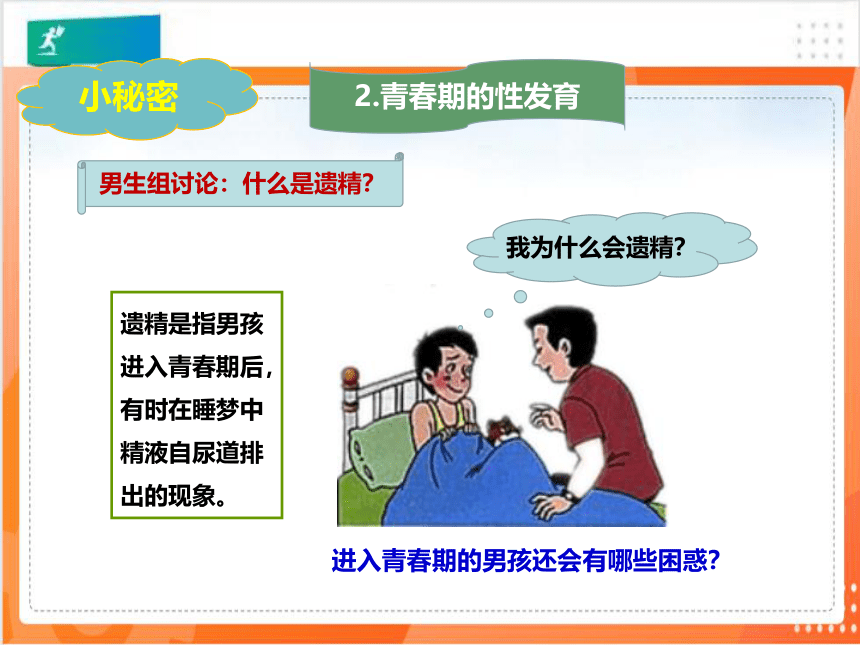 小秘密

2.青春期的性发育

男生组讨论：什么是遗精?

我为什么会遗精?

遗精是指男孩进入青春期后，有时在睡梦中精液自尿道排出的现象。

进入青春期的男孩还会有哪些困惑?